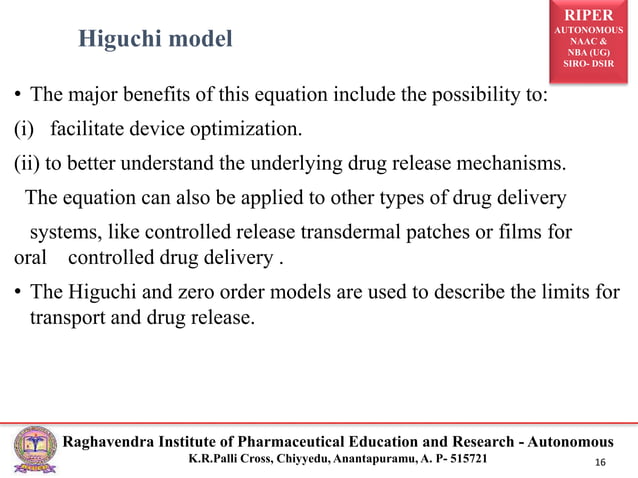 Higuchi model

RIPER
AUTONOMOUS
NAAC &
NBA (UG)
SIRO- DSIR

• The major benefits of this equation include the possibility to:

(i) facilitate device optimization.

(ii) to better understand the underlying drug release mechanisms.

The equation can also be applied to other types of drug delivery systems, like controlled release transdermal patches or films for oral controlled drug delivery .

• The Higuchi and zero order models are used to describe the limits for transport and drug release.

Raghavendra Institute of Pharmaceutical Education and Research - Autonomous
K.R.Palli Cross, Chiyyedu, Anantapuramu, A. P- 515721

16